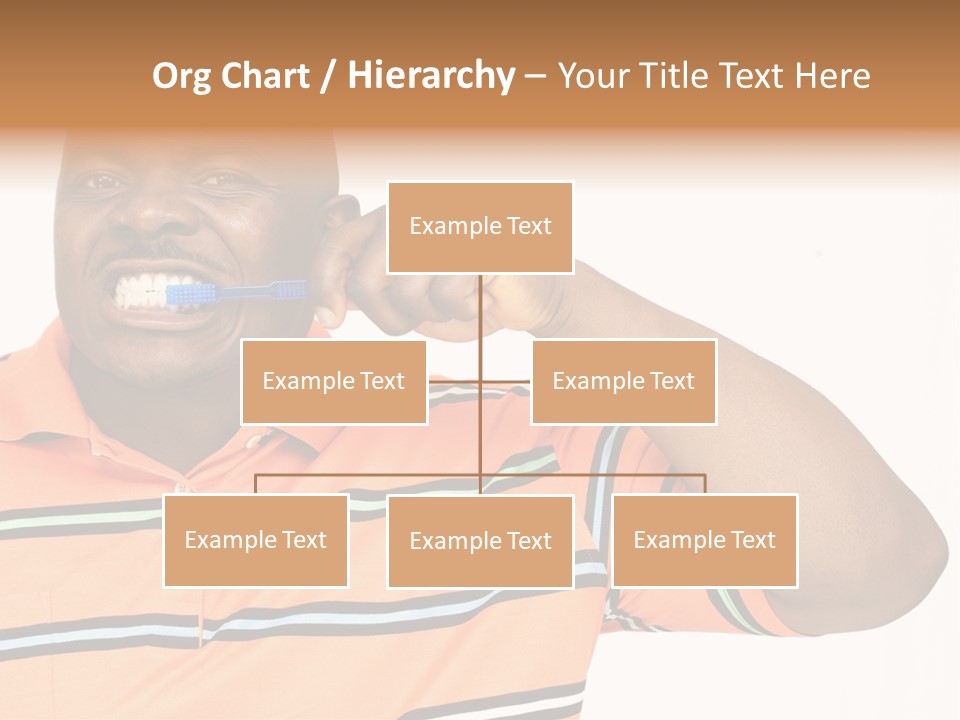 Org Chart / Hierarchy – Your Title Text Here

Example Text

Example Text

Example Text

Example Text

Example Text

Example Text